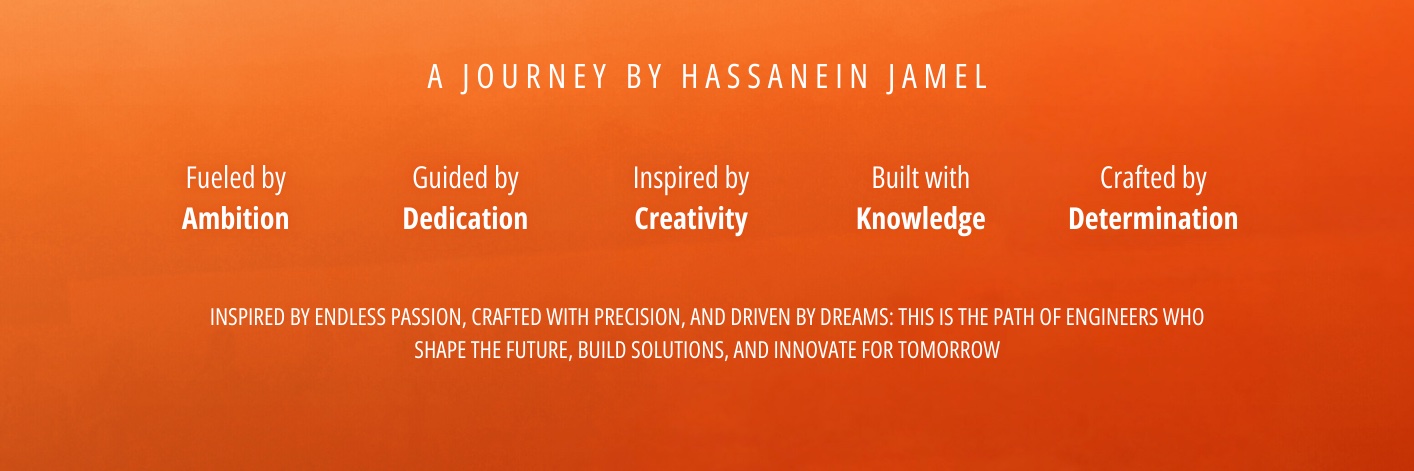 A JOURNEY BY HASSANEIN JAMEL

Fueled by
Ambition

Guided by
Dedication

Inspired by
Creativity

Built with
Knowledge

Crafted by
Determination

INSPIRED BY ENDLESS PASSION, CRAFTED WITH PRECISION, AND DRIVEN BY DREAMS: THIS IS THE PATH OF ENGINEERS WHO SHAPE THE FUTURE, BUILD SOLUTIONS, AND INNOVATE FOR TOMORROW